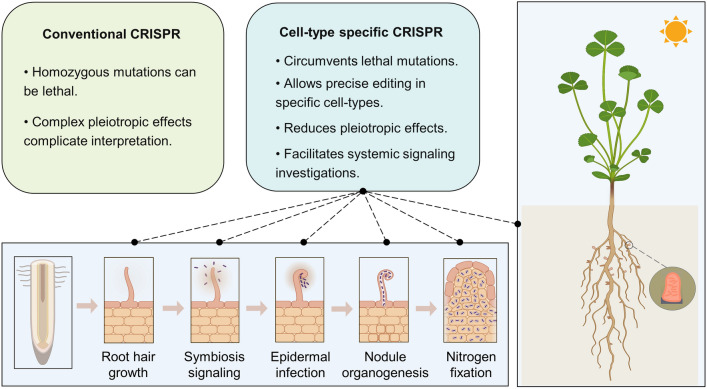 Conventional CRISPR

• Homozygous mutations can be lethal.

• Complex pleiotropic effects complicate interpretation.

Cell-type specific CRISPR

• Circumvents lethal mutations.

• Allows precise editing in specific cell-types.

• Reduces pleiotropic effects.

• Facilitates systemic signaling investigations.

Root hair growth

Symbiosis signaling

Epidermal infection

Nodule organogenesis

Nitrogen fixation